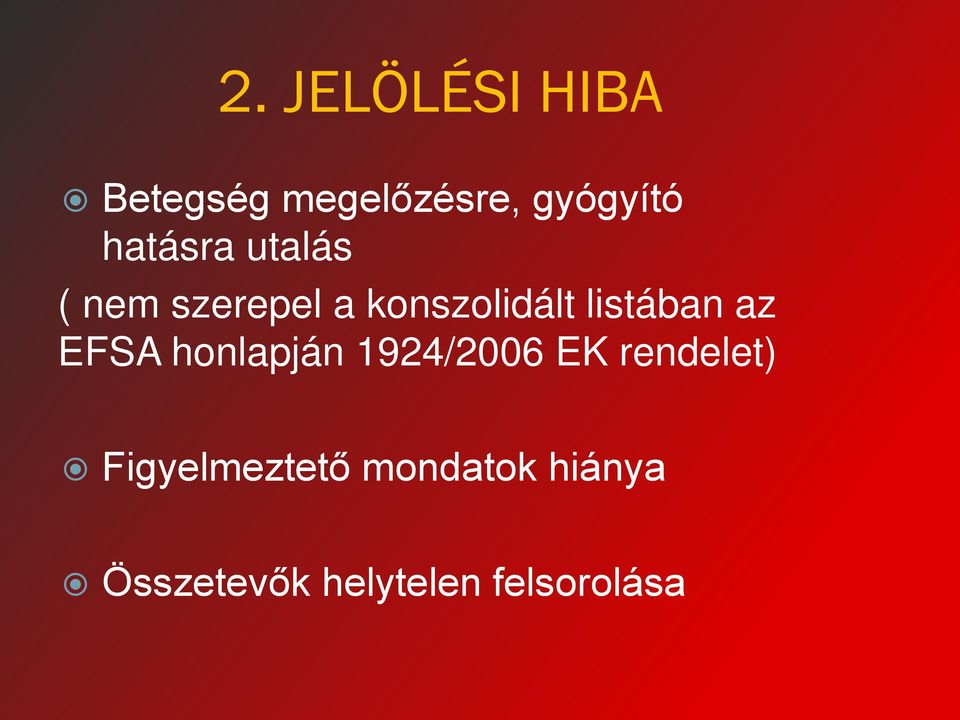 2. JELÖLÉSI HIBA

Betegség megelőzésre, gyógyító hatásra utalás

( nem szerepel a konszolidált listában az EFSA honlapján 1924/2006 EK rendelet)

Figyelmeztető mondatok hiánya

Összetevők helytelen felsorolása